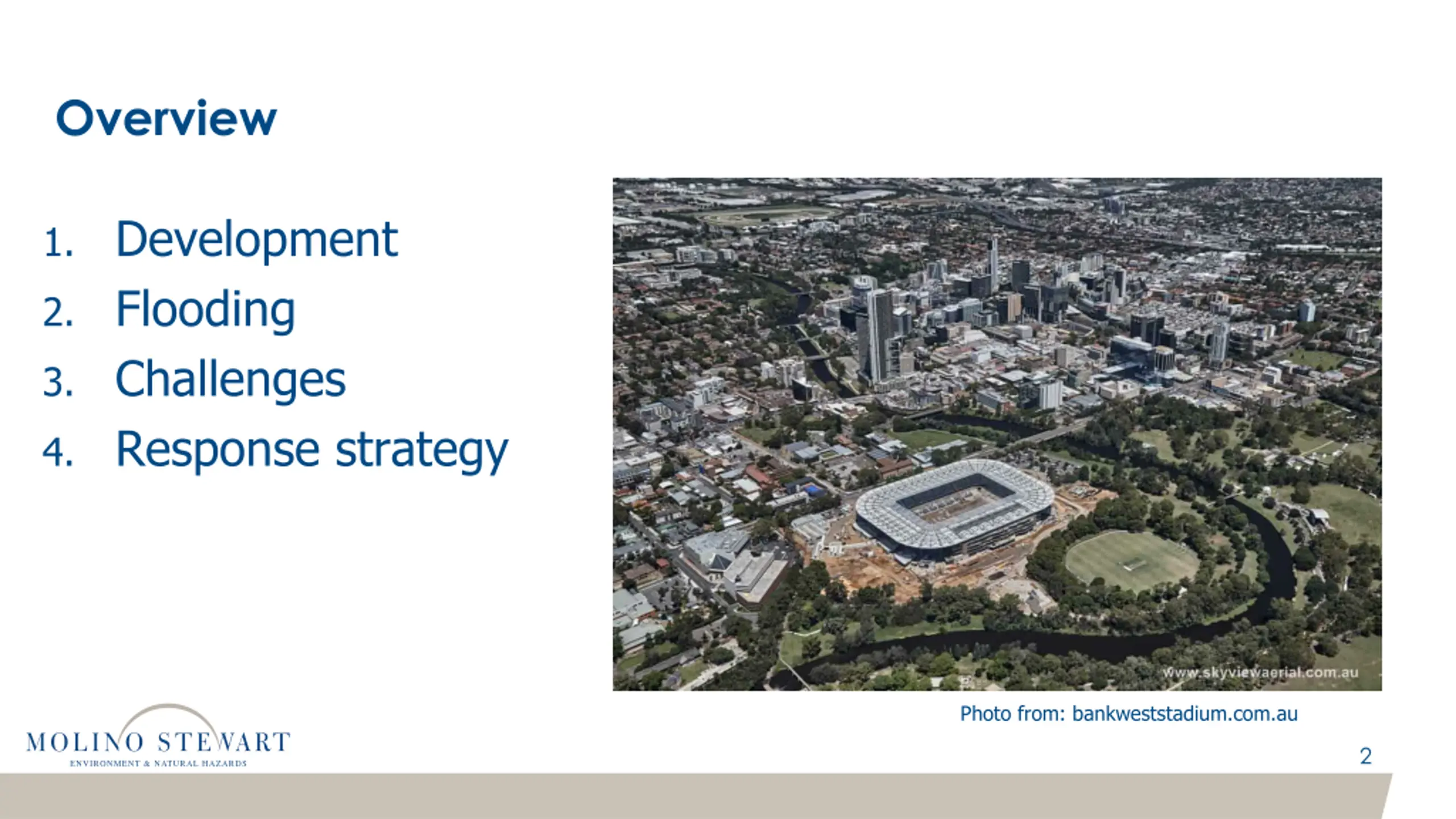 Overview

1. Development
2. Flooding
3. Challenges
4. Response strategy

www.skyviewaerial.com.au

Photo from: bankweststadium.com.au

MOLINO STEWART
ENVIRONMENT & NATURAL HAZARDS

2